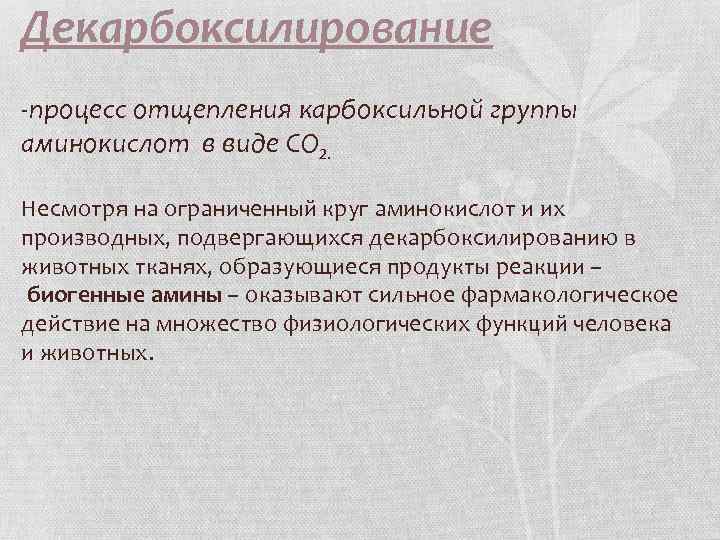 Декарбоксилирование

-процесс отщепления карбоксильной группы аминокислот в виде $CO_2$.

Несмотря на ограниченный круг аминокислот и их производных, подвергающихся декарбоксилированию в животных тканях, образующиеся продукты реакции – биогенные амины – оказывают сильное фармакологическое действие на множество физиологических функций человека и животных.